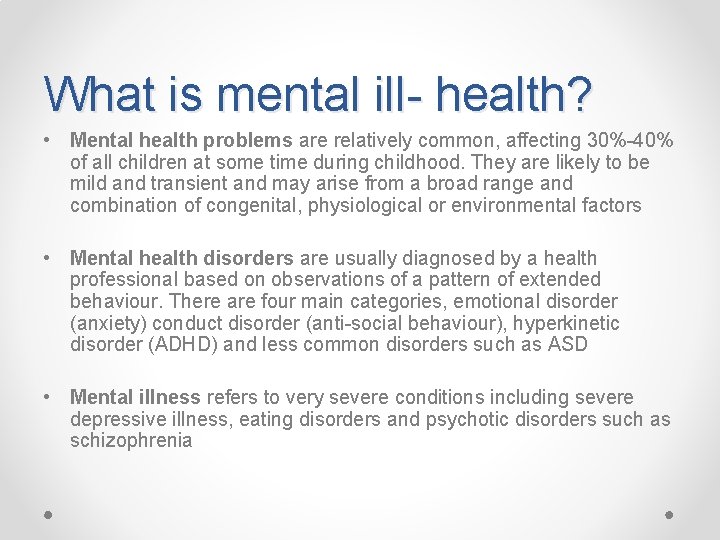 What is mental ill- health?

• Mental health problems are relatively common, affecting 30%-40% of all children at some time during childhood. They are likely to be mild and transient and may arise from a broad range and combination of congenital, physiological or environmental factors

• Mental health disorders are usually diagnosed by a health professional based on observations of a pattern of extended behaviour. There are four main categories, emotional disorder (anxiety) conduct disorder (anti-social behaviour), hyperkinetic disorder (ADHD) and less common disorders such as ASD

• Mental illness refers to very severe conditions including severe depressive illness, eating disorders and psychotic disorders such as schizophrenia